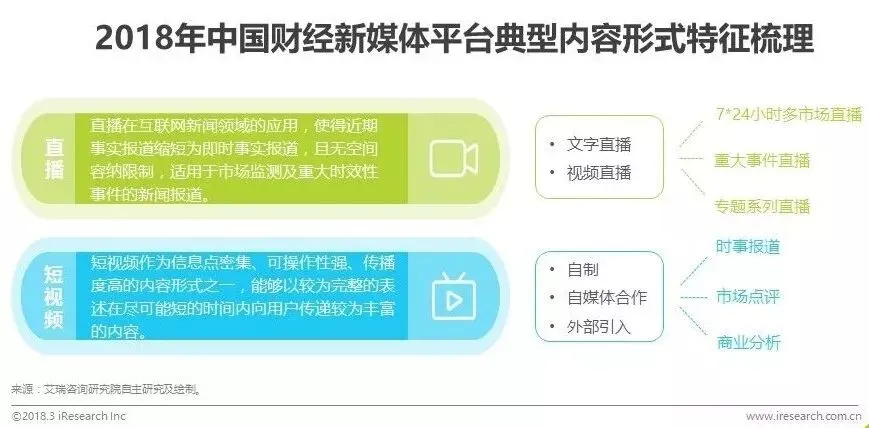 2018年中国财经新媒体平台典型内容形式特征梳理

直播

直播在互联网新闻领域的应用，使得近期事实报道缩短为即时事实报道，且无空间容纳限制，适用于市场监测及重大时效性事件的新闻报道。

• 文字直播
• 视频直播

7*24小时多市场直播
重大事件直播
专题系列直播

短视频

短视频作为信息点密集、可操作性强、传播度高的内容形式之一，能够以较为完整的表述在尽可能短的时间内向用户传递较为丰富的内容。

• 自制
• 自媒体合作
• 外部引入

时事报道
市场点评
商业分析

来源：艾瑞咨询研究院自主研究及绘制。

©2018.3 iResearch Inc www.iresearch.com.cn